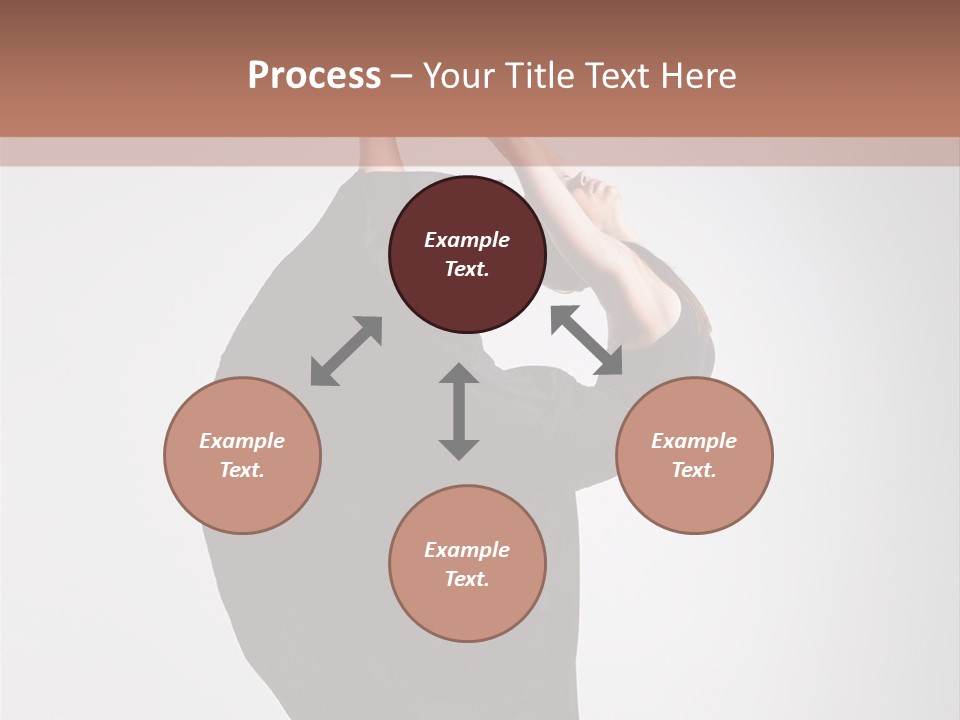 Process – Your Title Text Here

Example Text.

Example Text.

Example Text.

Example Text.